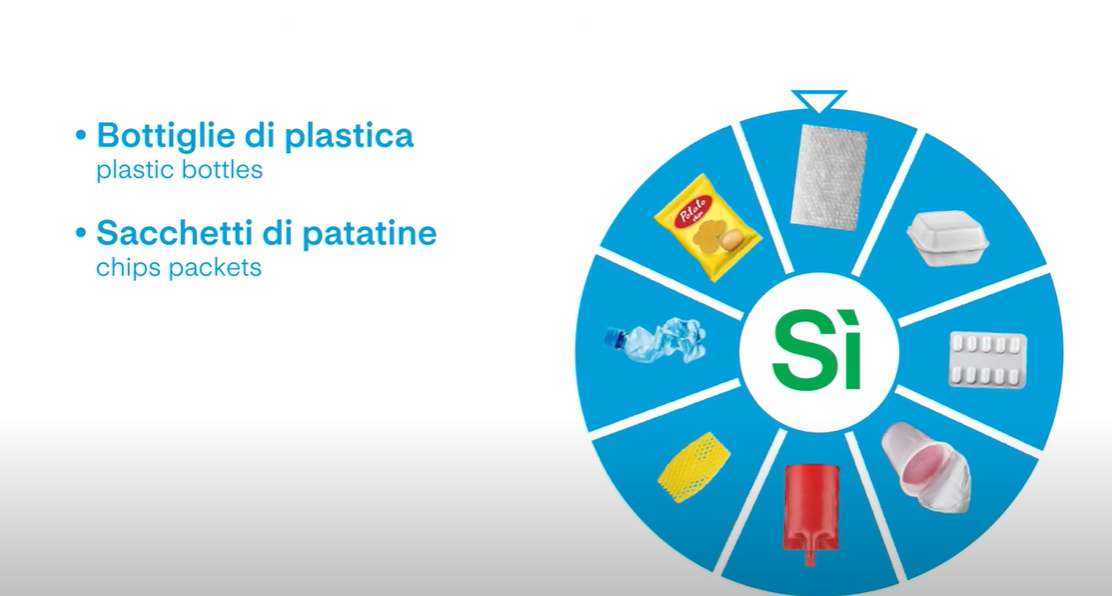 • Bottiglie di plastica
plastic bottles

• Sacchetti di patatine
chips packets

Potato chips

Sì